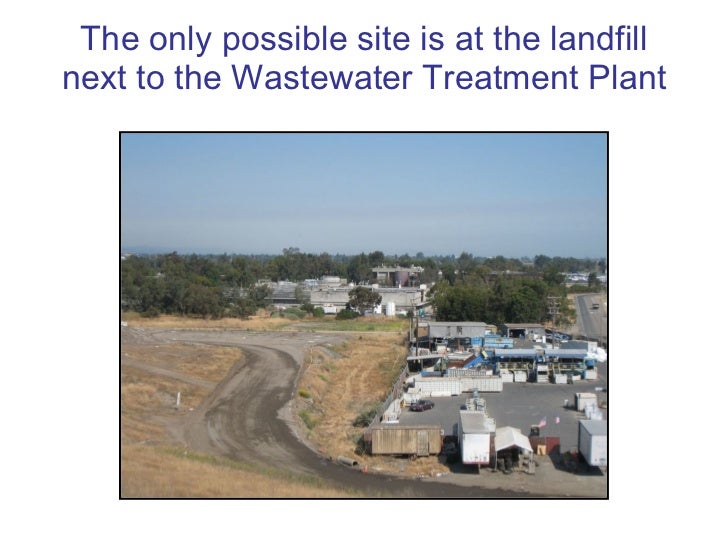 The only possible site is at the landfill next to the Wastewater Treatment Plant